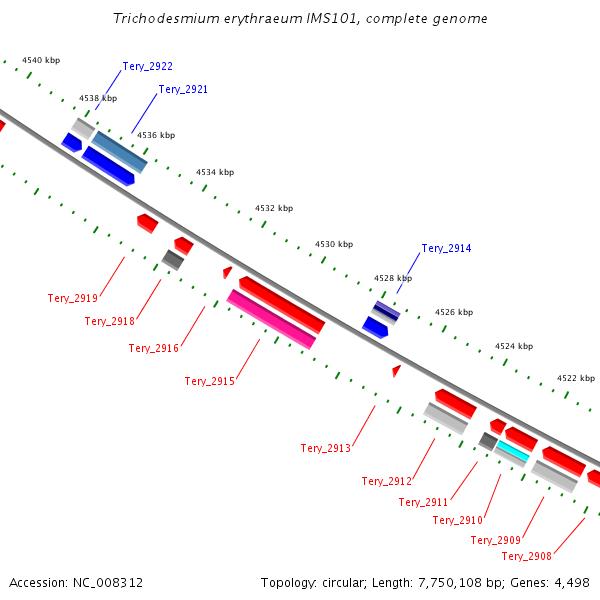 Trichodesmium erythraeum IMS101, complete genome

4540 kbp
Tery_2922
4538 kbp
Tery_2921
4536 kbp
4534 kbp
4532 kbp
4530 kbp
Tery_2914
4528 kbp
4526 kbp
4524 kbp
4522 kbp

Tery_2919
Tery_2918
Tery_2916
Tery_2915
Tery_2913
Tery_2912
Tery_2911
Tery_2910
Tery_2909
Tery_2908

Accession: NC_008312

Topology: circular; Length: 7,750,108 bp; Genes: 4,498